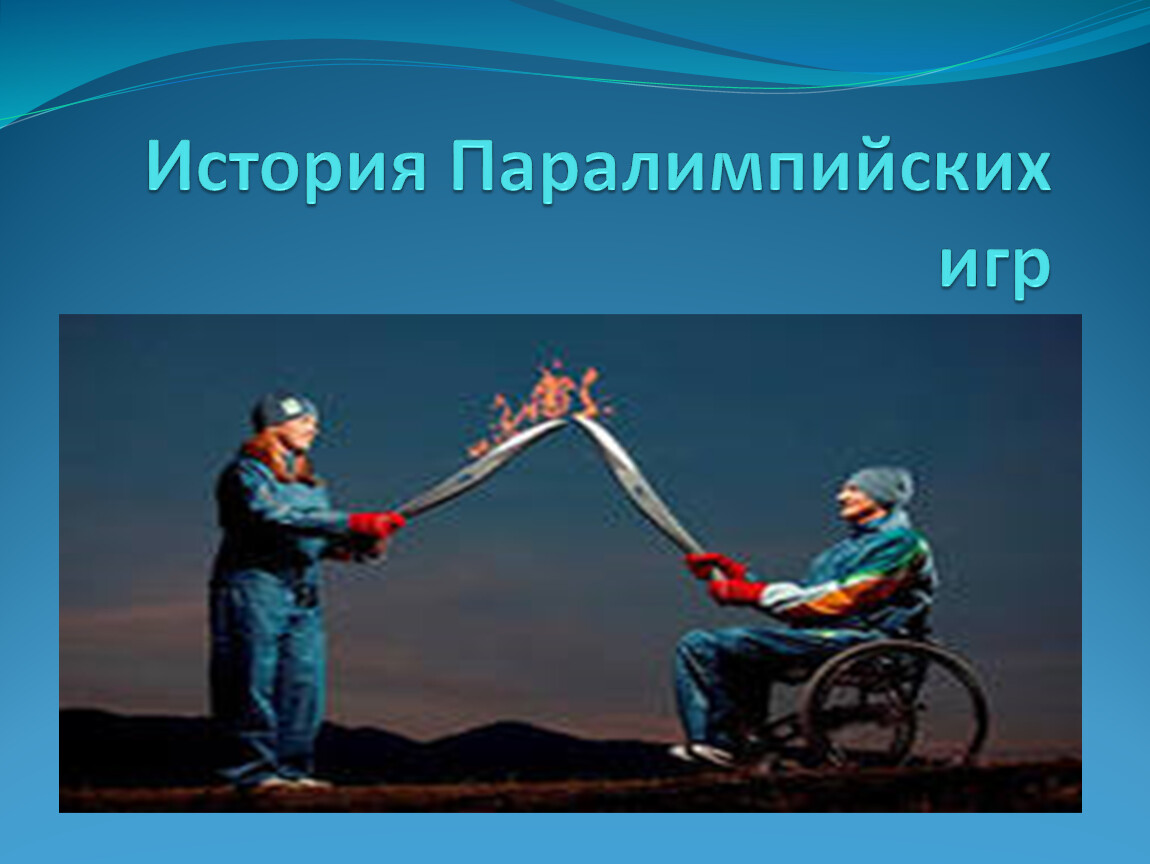 История Паралимпийских игр